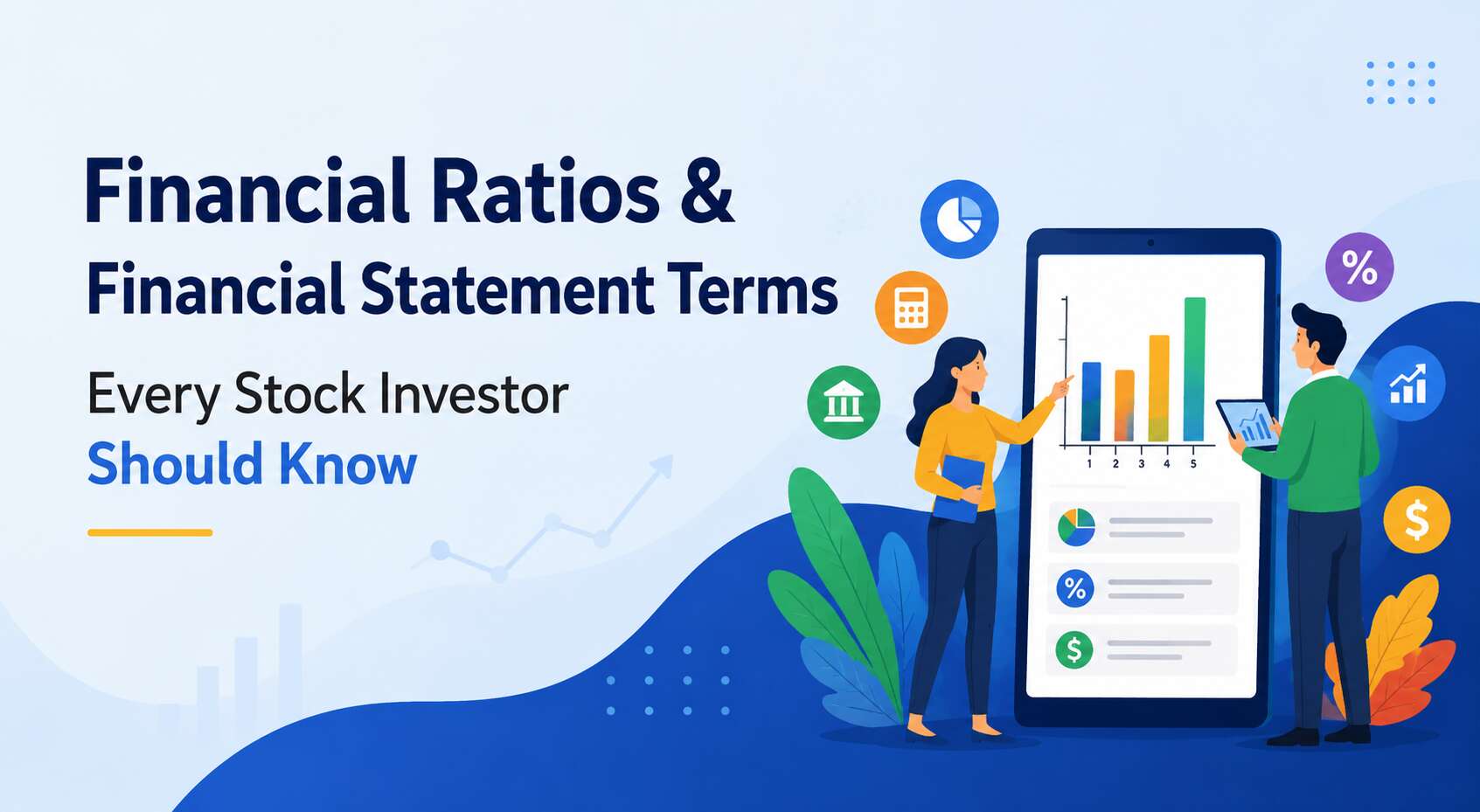 Financial Ratios &
Financial Statement Terms
Every Stock Investor
Should Know

%

1 2 3 4 5

%
$
$